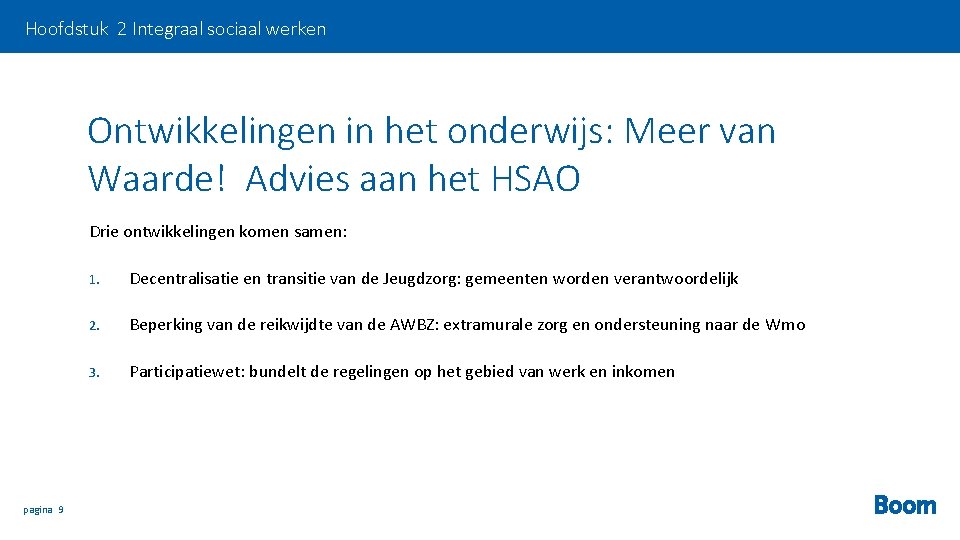 Hoofdstuk 2 Integraal sociaal werken

Ontwikkelingen in het onderwijs: Meer van Waarde! Advies aan het HSAO

Drie ontwikkelingen komen samen:

1. Decentralisatie en transitie van de Jeugdzorg: gemeenten worden verantwoordelijk

2. Beperking van de reikwijdte van de AWBZ: extramurale zorg en ondersteuning naar de Wmo

3. Participatiewet: bundelt de regelingen op het gebied van werk en inkomen

pagina 9

Boom